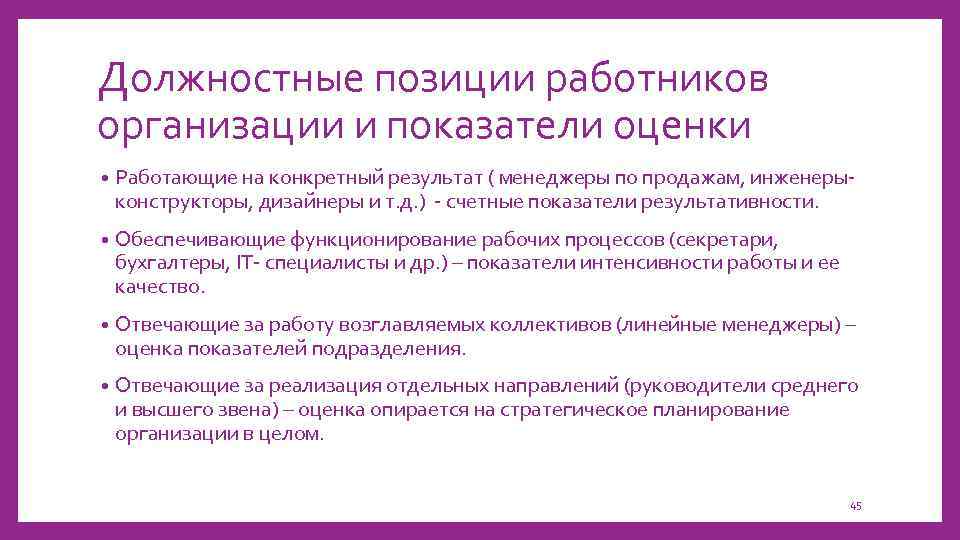 Должностные позиции работников организации и показатели оценки

• Работающие на конкретный результат ( менеджеры по продажам, инженеры-конструкторы, дизайнеры и т.д.) - счетные показатели результативности.

• Обеспечивающие функционирование рабочих процессов (секретари, бухгалтеры, IT- специалисты и др.) – показатели интенсивности работы и ее качество.

• Отвечающие за работу возглавляемых коллективов (линейные менеджеры) – оценка показателей подразделения.

• Отвечающие за реализация отдельных направлений (руководители среднего и высшего звена) – оценка опирается на стратегическое планирование организации в целом.

45